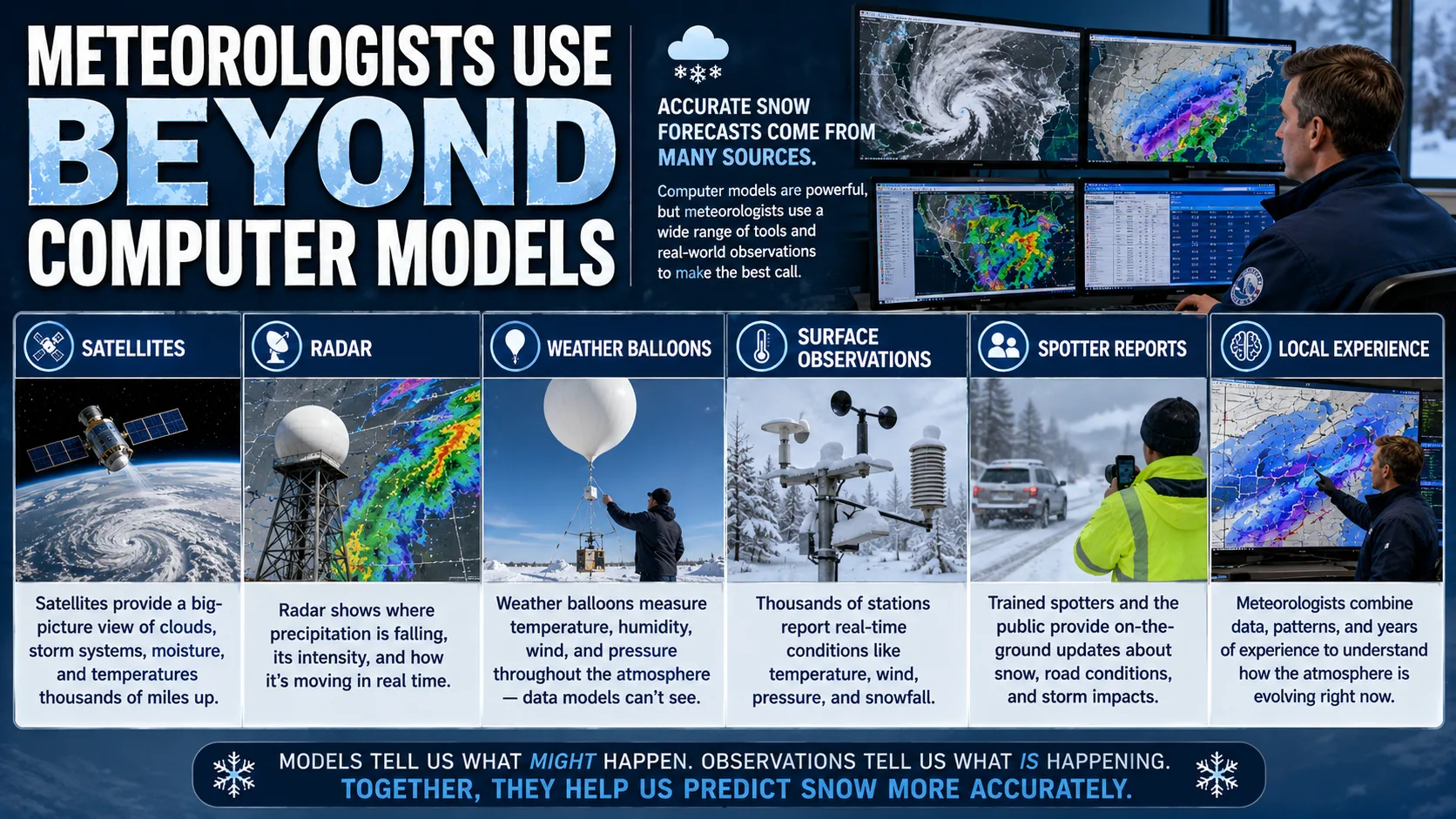 METEOROLOGISTS USE BEYOND COMPUTER MODELS

ACCURATE SNOW FORECASTS COME FROM MANY SOURCES.

Computer models are powerful, but meteorologists use a wide range of tools and real-world observations to make the best call.

SATELLITES

Satellites provide a big-picture view of clouds, storm systems, moisture, and temperatures thousands of miles up.

RADAR

Radar shows where precipitation is falling, its intensity, and how it's moving in real time.

WEATHER BALLOONS

Weather balloons measure temperature, humidity, wind, and pressure throughout the atmosphere — data models can't see.

SURFACE OBSERVATIONS

Thousands of stations report real-time conditions like temperature, wind, pressure, and snowfall.

SPOTTER REPORTS

Trained spotters and the public provide on-the-ground updates about snow, road conditions, and storm impacts.

LOCAL EXPERIENCE

Meteorologists combine data, patterns, and years of experience to understand how the atmosphere is evolving right now.

MODELS TELL US WHAT MIGHT HAPPEN. OBSERVATIONS TELL US WHAT IS HAPPENING.
TOGETHER, THEY HELP US PREDICT SNOW MORE ACCURATELY.